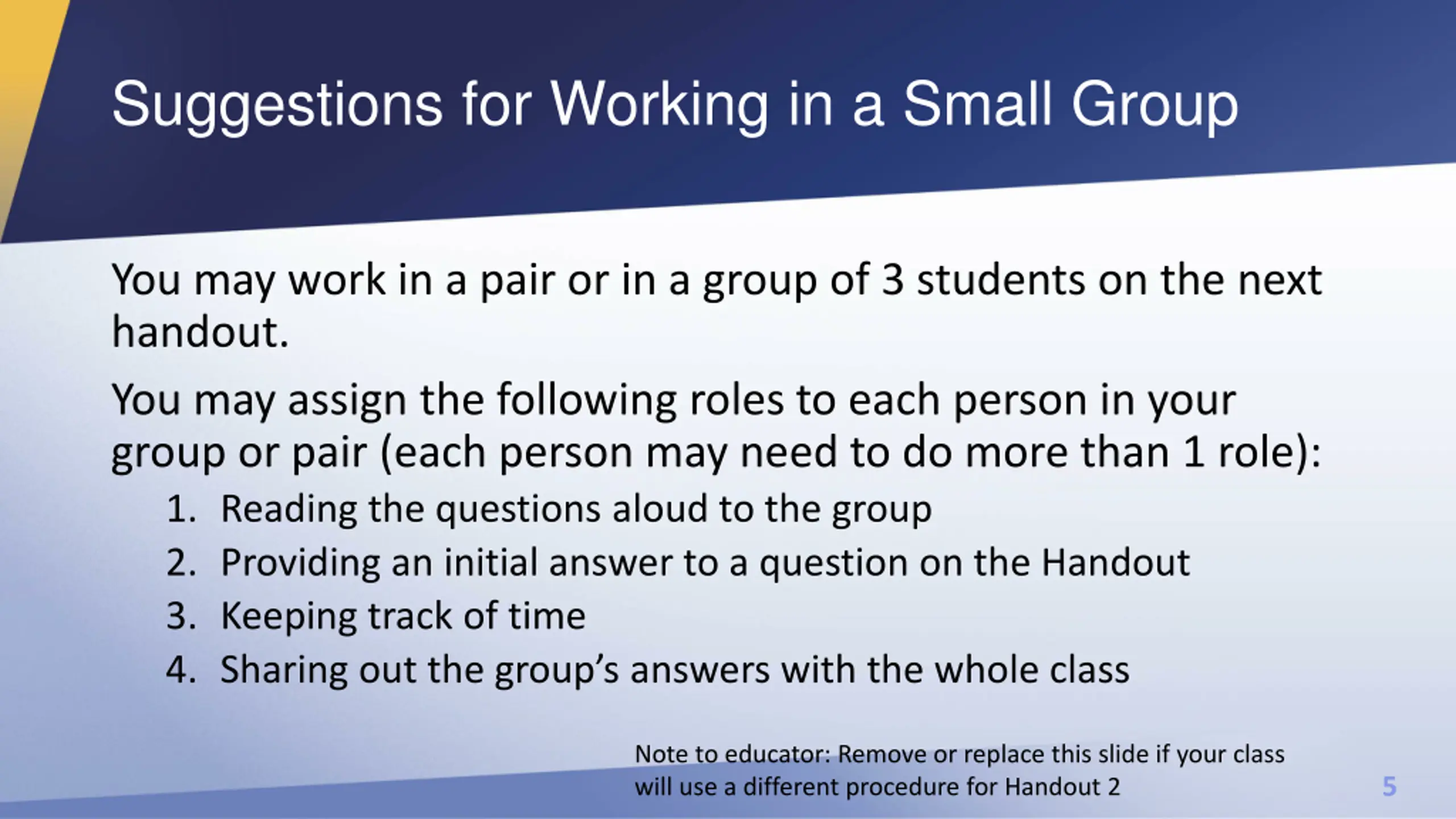 Suggestions for Working in a Small Group

You may work in a pair or in a group of 3 students on the next handout.

You may assign the following roles to each person in your group or pair (each person may need to do more than 1 role):

1. Reading the questions aloud to the group
2. Providing an initial answer to a question on the Handout
3. Keeping track of time
4. Sharing out the group's answers with the whole class

Note to educator: Remove or replace this slide if your class will use a different procedure for Handout 2

5